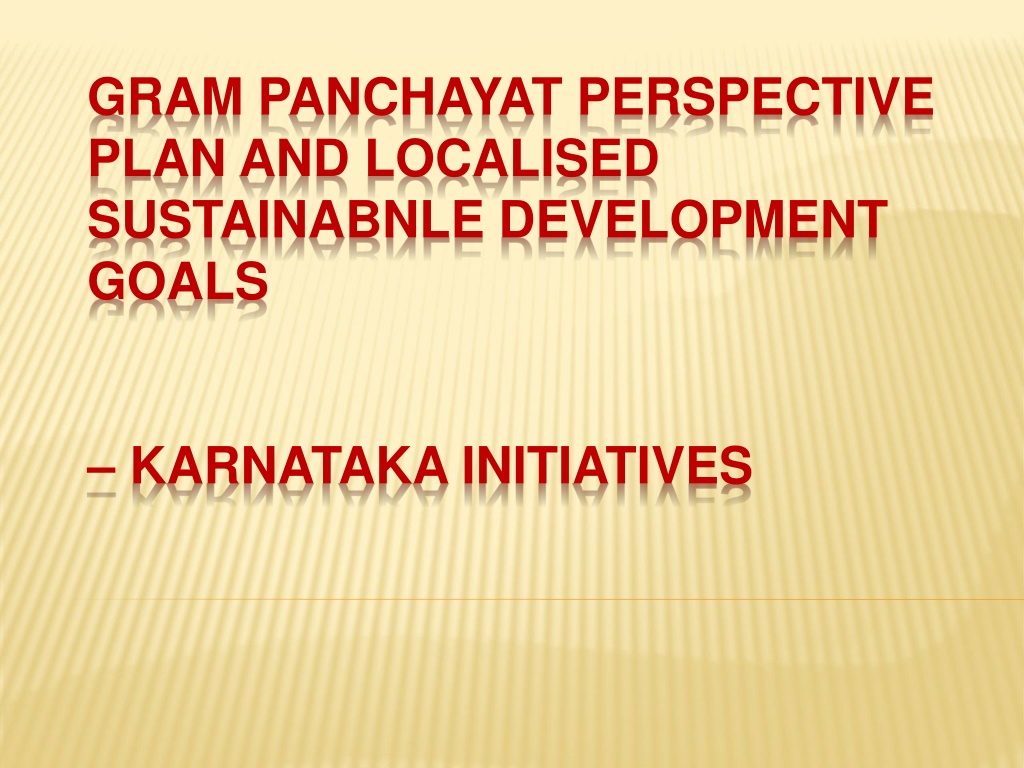 GRAM PANCHAYAT PERSPECTIVE PLAN AND LOCALISED SUSTAINABNLE DEVELOPMENT GOALS

– KARNATAKA INITIATIVES